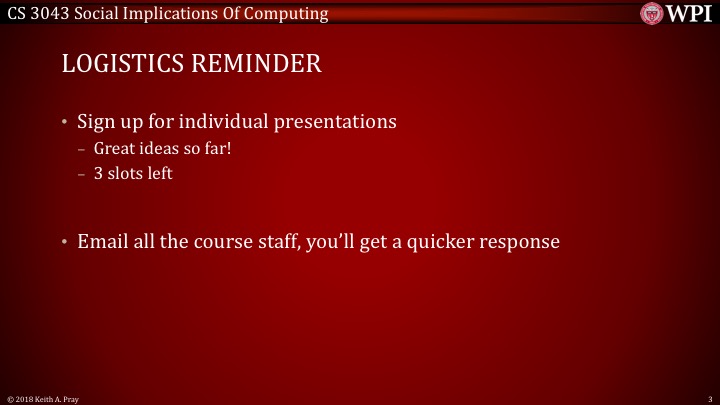 CS 3043 Social Implications Of Computing

WPI

LOGISTICS REMINDER

• Sign up for individual presentations
– Great ideas so far!
– 3 slots left

• Email all the course staff, you'll get a quicker response

© 2018 Keith A. Pray

3